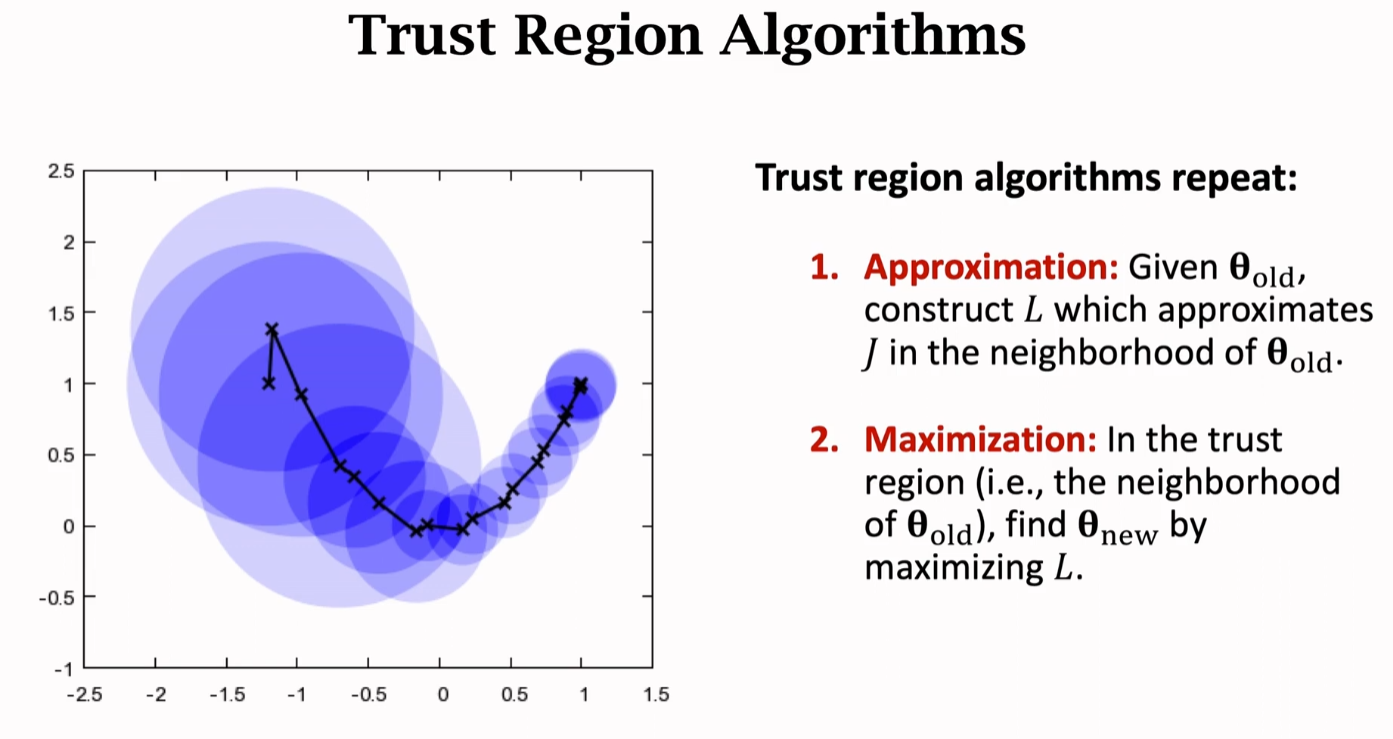 Trust Region Algorithms

2.5
2
1.5
1
0.5
0
-0.5
-1

-2.5 -2 -1.5 -1 -0.5 0 0.5 1 1.5

Trust region algorithms repeat:

1. Approximation: Given $\boldsymbol{\theta}_{\text{old}}$, construct $L$ which approximates $J$ in the neighborhood of $\boldsymbol{\theta}_{\text{old}}$.

2. Maximization: In the trust region (i.e., the neighborhood of $\boldsymbol{\theta}_{\text{old}}$), find $\boldsymbol{\theta}_{\text{new}}$ by maximizing $L$.